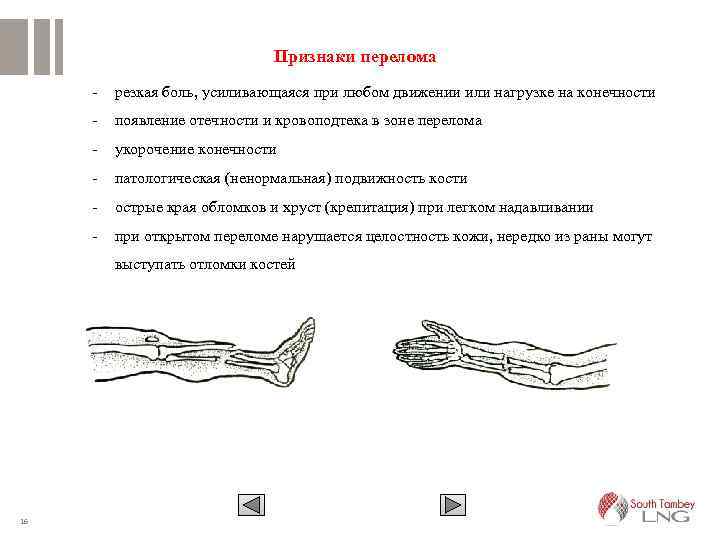 Признаки перелома

- резкая боль, усиливающаяся при любом движении или нагрузке на конечности
- появление отечности и кровоподтека в зоне перелома
- укорочение конечности
- патологическая (ненормальная) подвижность кости
- острые края обломков и хруст (крепитация) при легком надавливании
- при открытом переломе нарушается целостность кожи, нередко из раны могут выступать отломки костей

16

South Tambey LNG